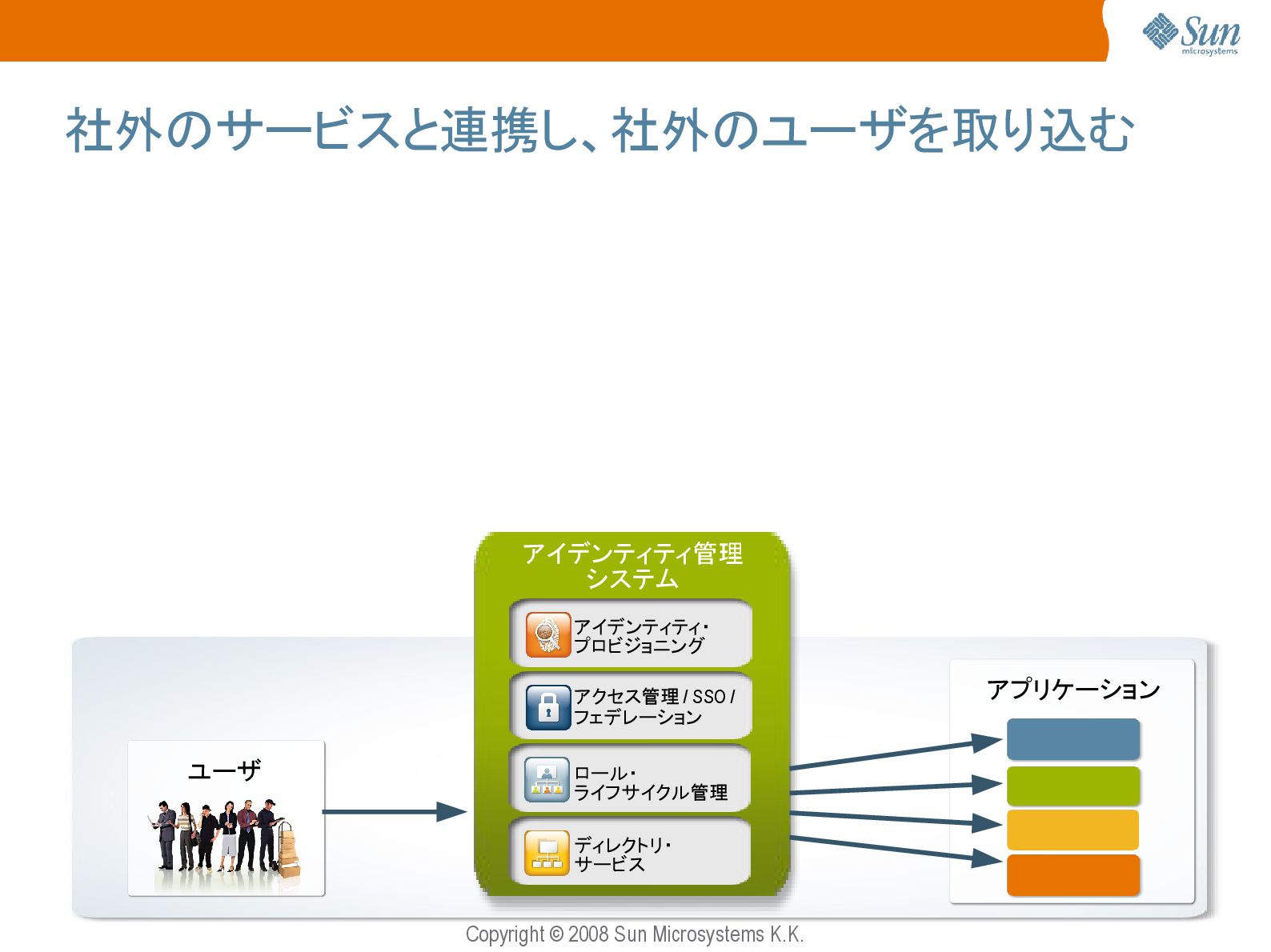 Sun microsystems

社外のサービスと連携し、社外のユーザを取り込む

アイデンティティ管理システム

アイデンティティ・プロビジョニング

アクセス管理 / SSO / フェデレーション

ロール・ライフサイクル管理

ディレクトリ・サービス

ユーザ

アプリケーション

Copyright © 2008 Sun Microsystems K.K.